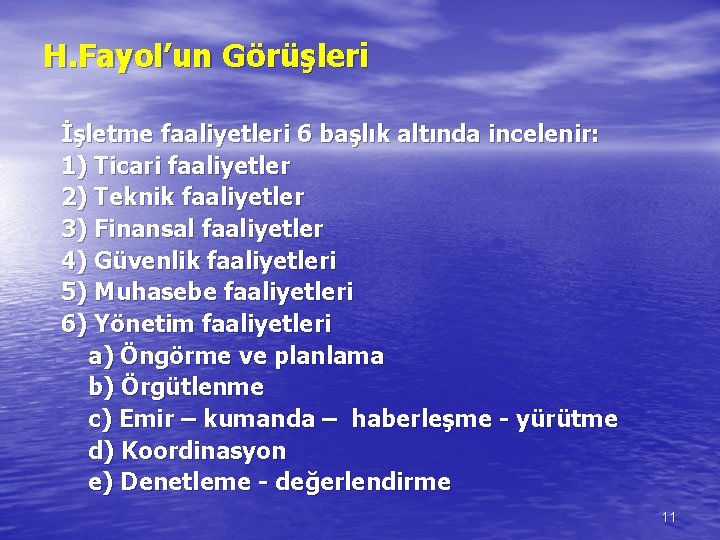 H.Fayol’un Görüşleri

İşletme faaliyetleri 6 başlık altında incelenir:
1) Ticari faaliyetler
2) Teknik faaliyetler
3) Finansal faaliyetler
4) Güvenlik faaliyetleri
5) Muhasebe faaliyetleri
6) Yönetim faaliyetleri
a) Öngörme ve planlama
b) Örgütlenme
c) Emir – kumanda – haberleşme - yürütme
d) Koordinasyon
e) Denetleme - değerlendirme

11